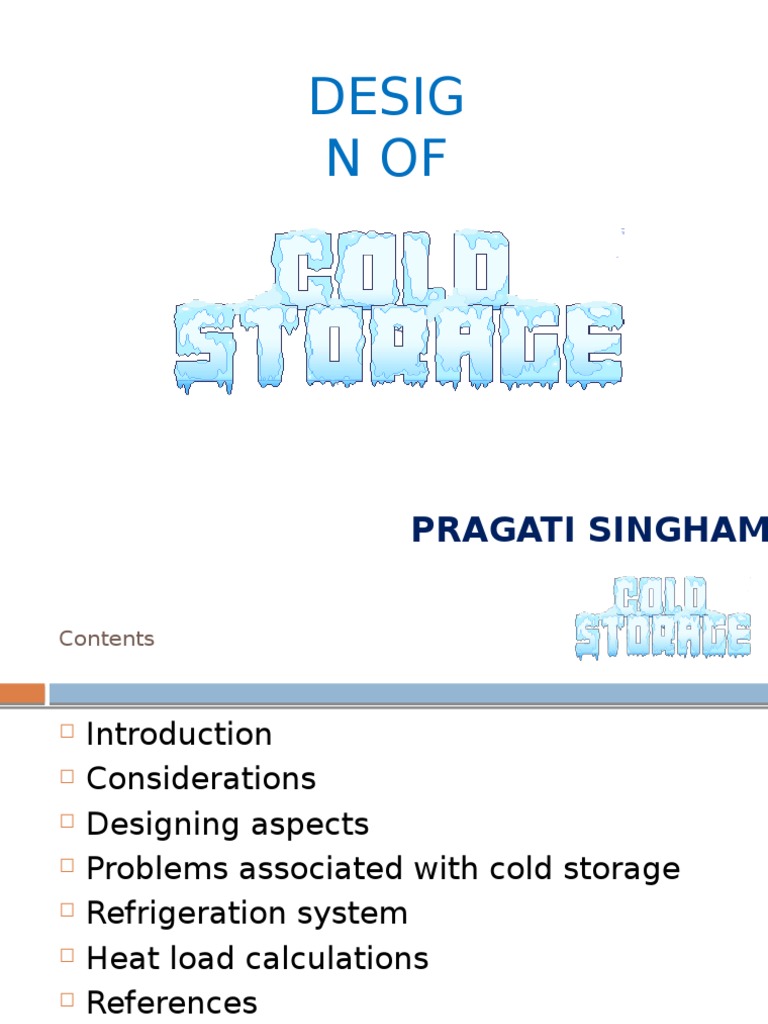 DESIG N OF

COLD STORAGE

PRAGATI SINGHAM

Contents

COLD STORAGE

Introduction
Considerations
Designing aspects
Problems associated with cold storage
Refrigeration system
Heat load calculations
References